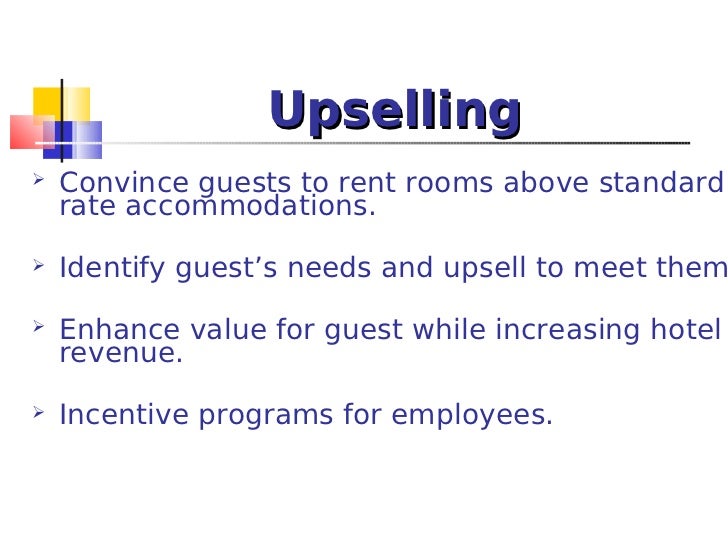 Upselling

➢ Convince guests to rent rooms above standard rate accommodations.

➢ Identify guest’s needs and upsell to meet them

➢ Enhance value for guest while increasing hotel revenue.

➢ Incentive programs for employees.